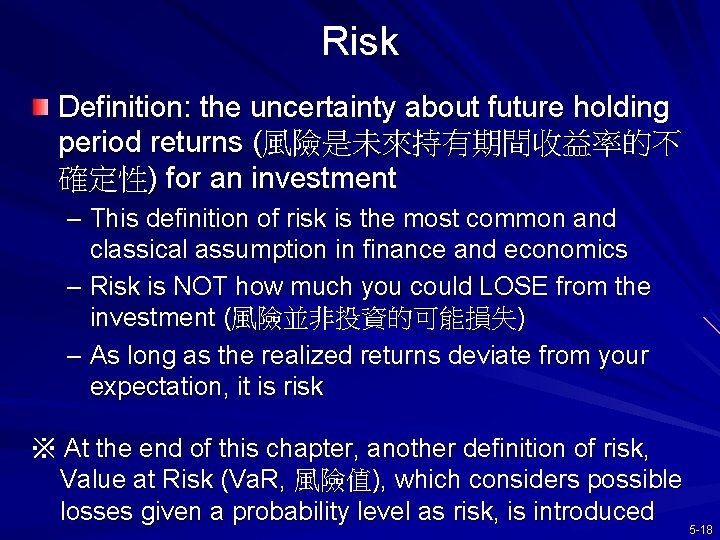 Risk

Definition: the uncertainty about future holding period returns (風險是未來持有期間收益率的不確定性) for an investment

– This definition of risk is the most common and classical assumption in finance and economics
– Risk is NOT how much you could LOSE from the investment (風險並非投資的可能損失)
– As long as the realized returns deviate from your expectation, it is risk

※ At the end of this chapter, another definition of risk, Value at Risk (VaR, 風險值), which considers possible losses given a probability level as risk, is introduced

5-18